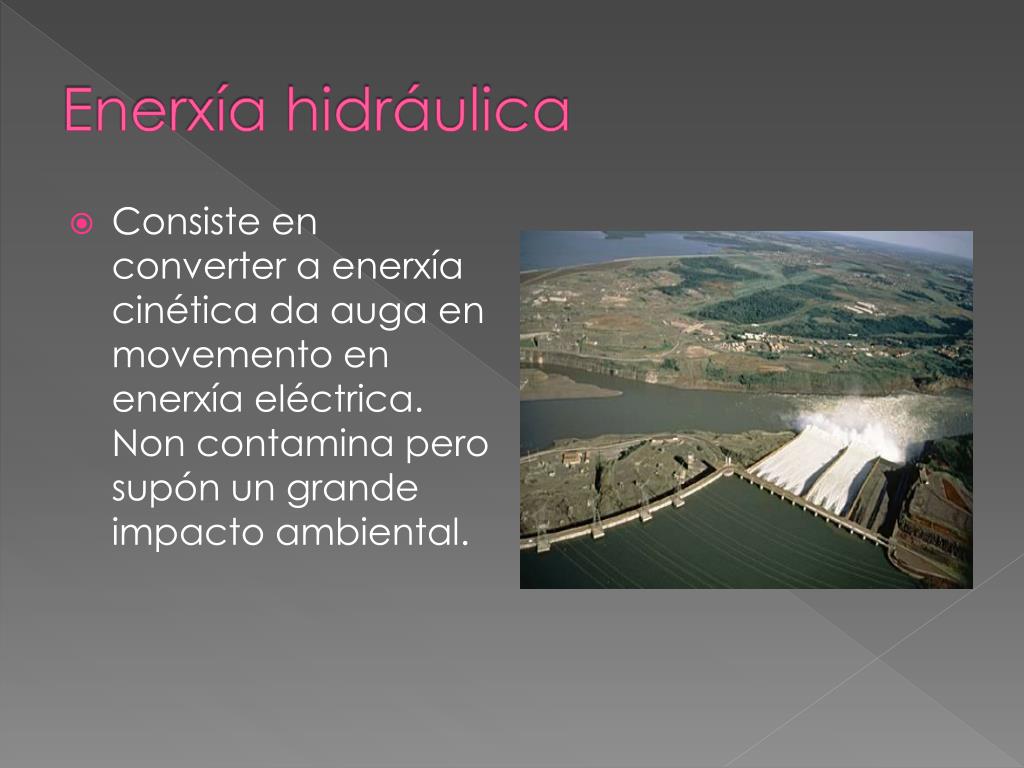 Enerxía hidráulica

Consiste en converter a enerxía cinética da auga en movemento en enerxía eléctrica. Non contamina pero supón un grande impacto ambiental.